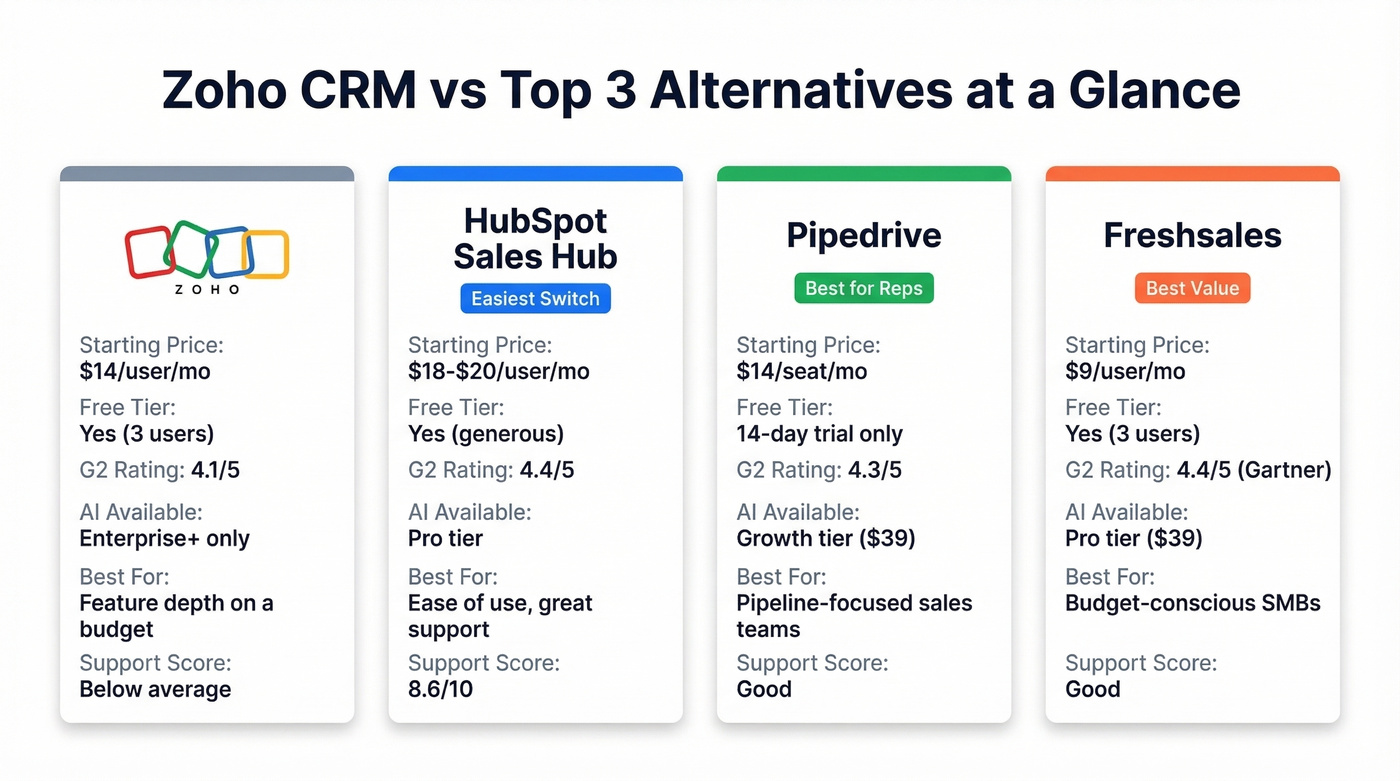 Zoho CRM vs Top 3 Alternatives at a Glance

ZOHO

Starting Price:
$14/user/mo

Free Tier:
Yes (3 users)

G2 Rating: 4.1/5

AI Available:
Enterprise+ only

Best For:
Feature depth on a budget

Support Score:
Below average

HubSpot Sales Hub

Easiest Switch

Starting Price:
$18-$20/user/mo

Free Tier:
Yes (generous)

G2 Rating: 4.4/5

AI Available:
Pro tier

Best For:
Ease of use, great support

Support Score:
8.6/10

Pipedrive

Best for Reps

Starting Price:
$14/seat/mo

Free Tier:
14-day trial only

G2 Rating: 4.3/5

AI Available:
Growth tier ($39)

Best For:
Pipeline-focused sales teams

Support Score:
Good

Freshsales

Best Value

Starting Price:
$9/user/mo

Free Tier:
Yes (3 users)

G2 Rating: 4.4/5 (Gartner)

AI Available:
Pro tier ($39)

Best For:
Budget-conscious SMBs

Support Score:
Good